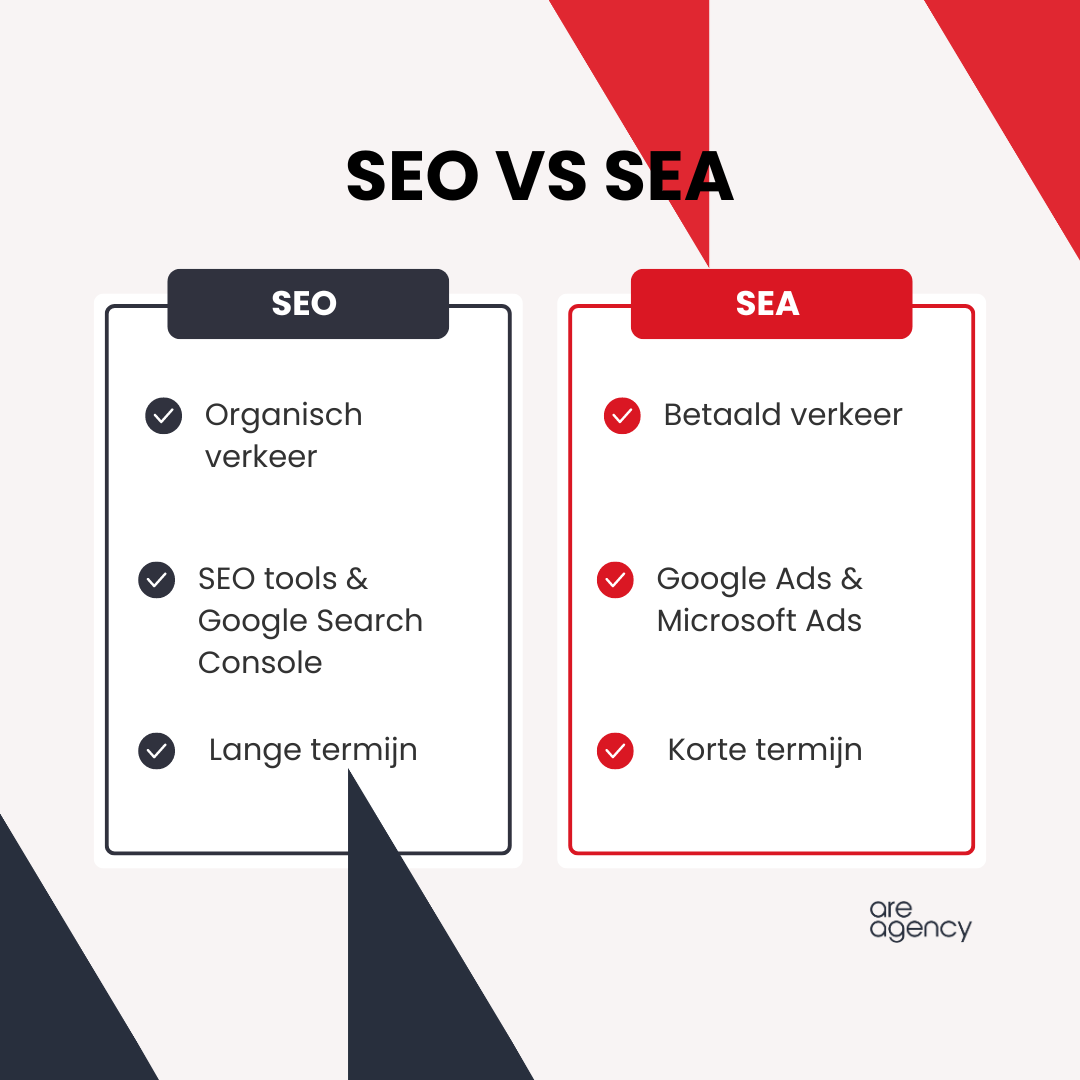 SEO VS SEA

SEO

Organisch verkeer

SEO tools & Google Search Console

Lange termijn

SEA

Betaald verkeer

Google Ads & Microsoft Ads

Korte termijn

are agency